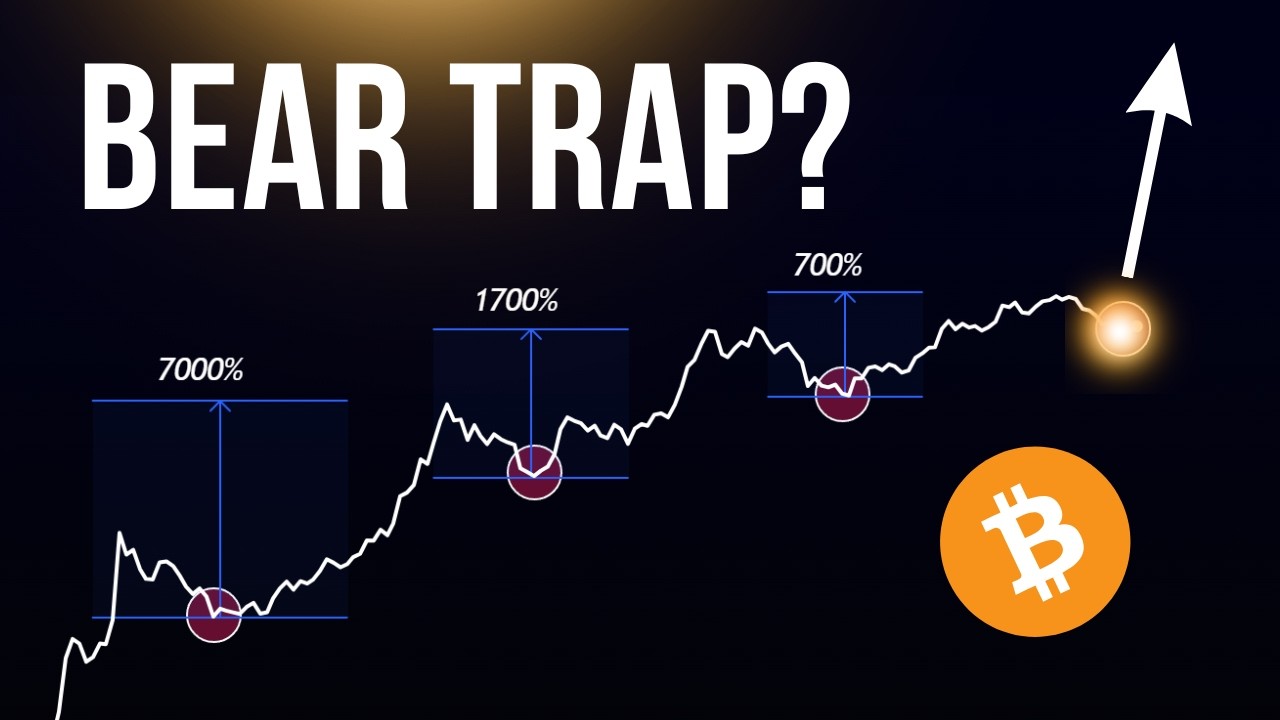 BEAR TRAP?

7000%

1700%

700%

₿